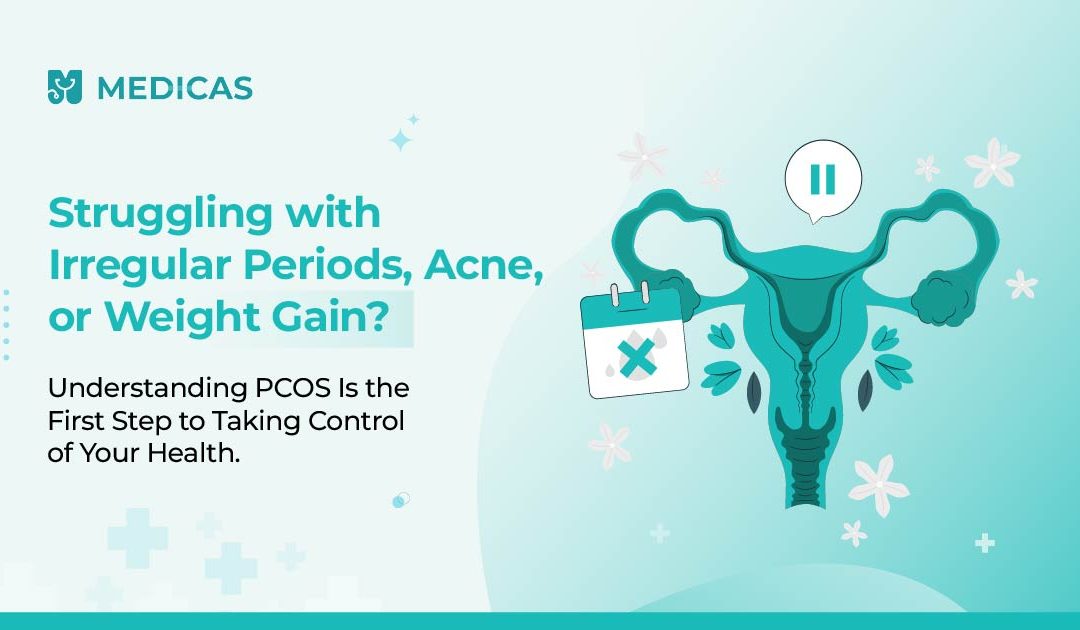 MEDICAS

Struggling with Irregular Periods, Acne, or Weight Gain?

Understanding PCOS Is the First Step to Taking Control of Your Health.